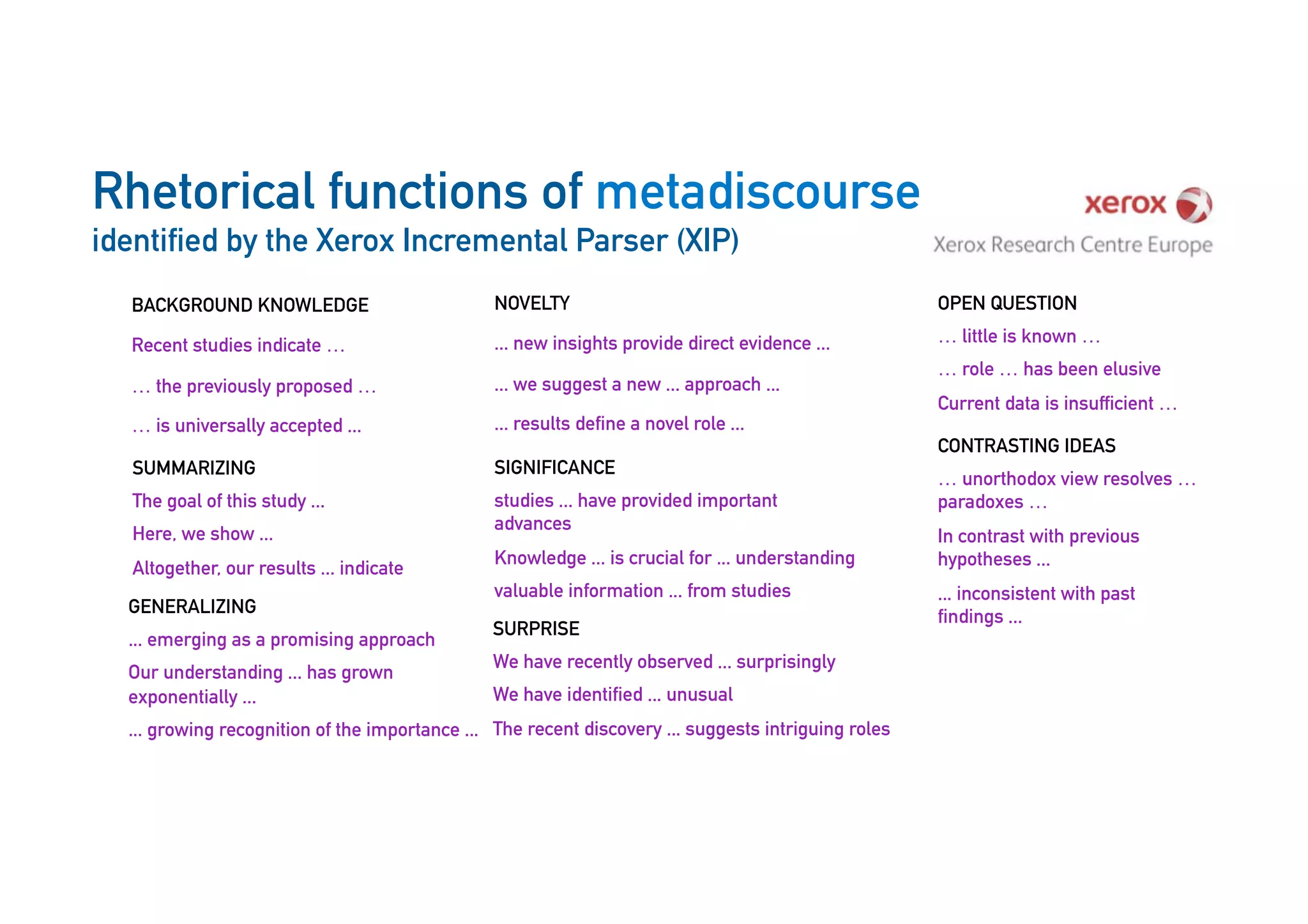 Rhetorical functions of metadiscourse
identified by the Xerox Incremental Parser (XIP)

xerox
Xerox Research Centre Europe

BACKGROUND KNOWLEDGE

Recent studies indicate …

… the previously proposed …

… is universally accepted ...

SUMMARIZING

The goal of this study ...

Here, we show ...

Altogether, our results ... indicate

GENERALIZING

... emerging as a promising approach

Our understanding ... has grown exponentially ...

... growing recognition of the importance ...

NOVELTY

... new insights provide direct evidence ...

... we suggest a new ... approach ...

... results define a novel role ...

SIGNIFICANCE

studies ... have provided important advances

Knowledge ... is crucial for ... understanding

valuable information ... from studies

SURPRISE

We have recently observed ... surprisingly

We have identified ... unusual

The recent discovery ... suggests intriguing roles

OPEN QUESTION

… little is known …

… role … has been elusive

Current data is insufficient …

CONTRASTING IDEAS

… unorthodox view resolves … paradoxes …

In contrast with previous hypotheses ...

... inconsistent with past findings ...